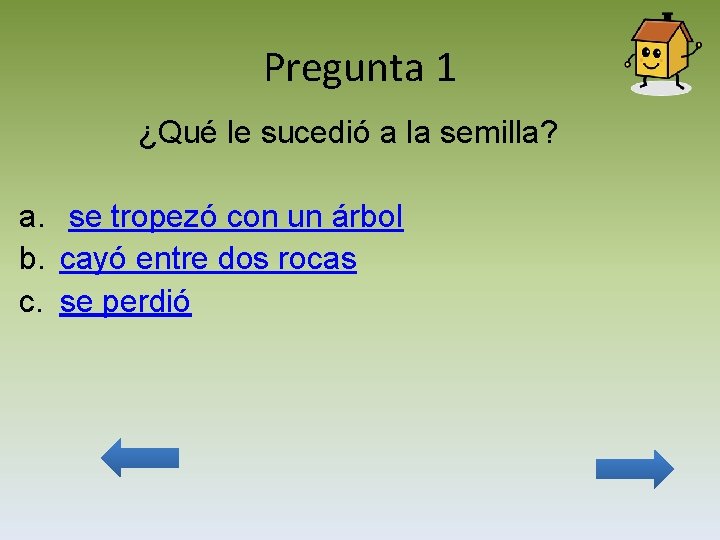 Pregunta 1

¿Qué le sucedió a la semilla?

a. se tropezó con un árbol
b. cayó entre dos rocas
c. se perdió